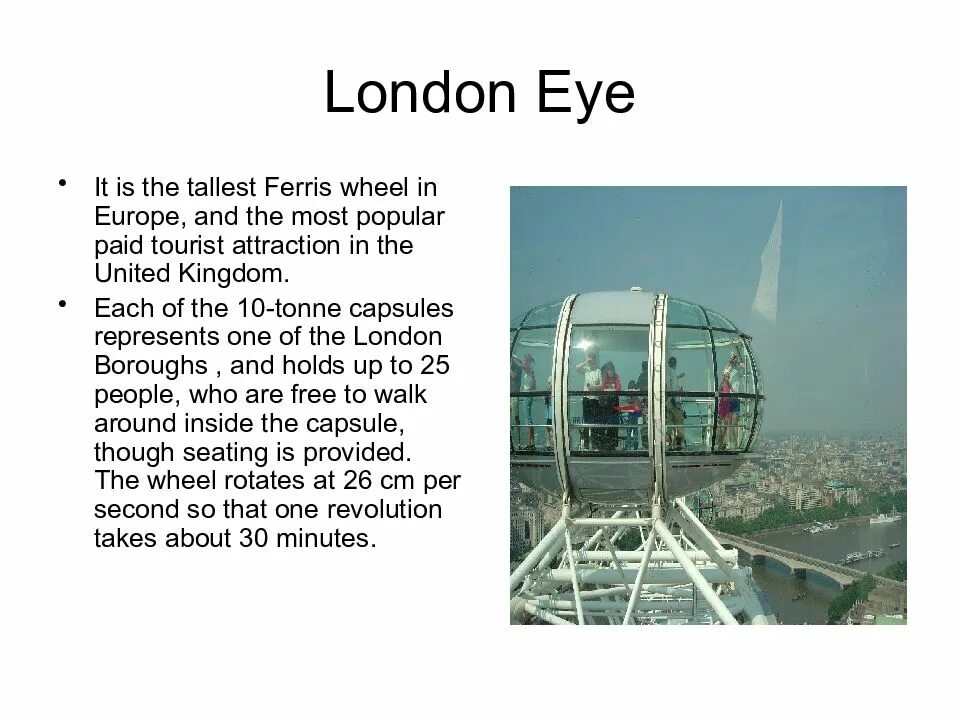 London Eye

• It is the tallest Ferris wheel in Europe, and the most popular paid tourist attraction in the United Kingdom.

• Each of the 10-tonne capsules represents one of the London Boroughs , and holds up to 25 people, who are free to walk around inside the capsule, though seating is provided. The wheel rotates at 26 cm per second so that one revolution takes about 30 minutes.